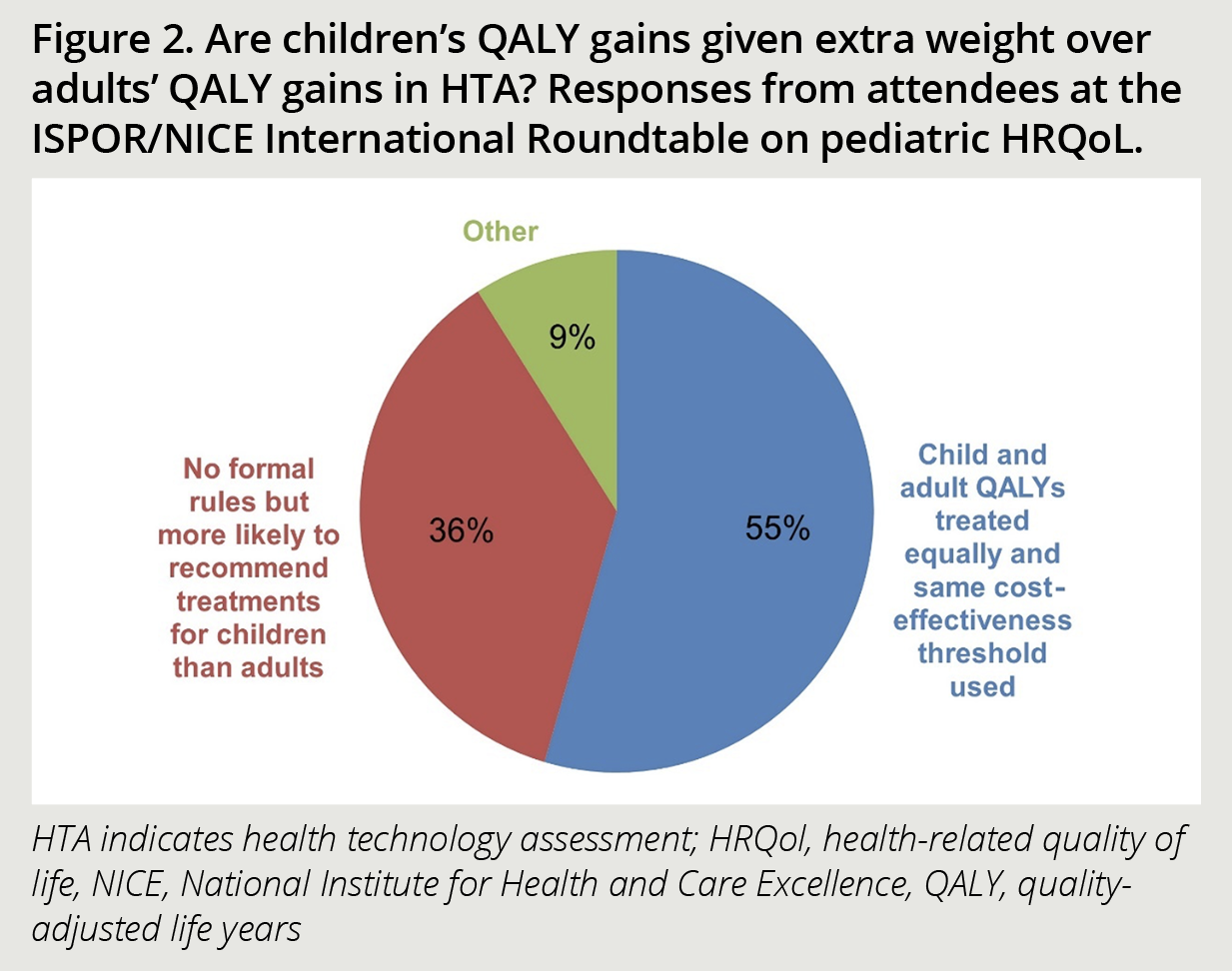 Figure 2. Are children's QALY gains given extra weight over adults' QALY gains in HTA? Responses from attendees at the ISPOR/NICE International Roundtable on pediatric HRQoL.

Other

9%

No formal rules but more likely to recommend treatments for children than adults

36%

55%

Child and adult QALYs treated equally and same cost-effectiveness threshold used

HTA indicates health technology assessment; HRQol, health-related quality of life, NICE, National Institute for Health and Care Excellence, QALY, quality-adjusted life years